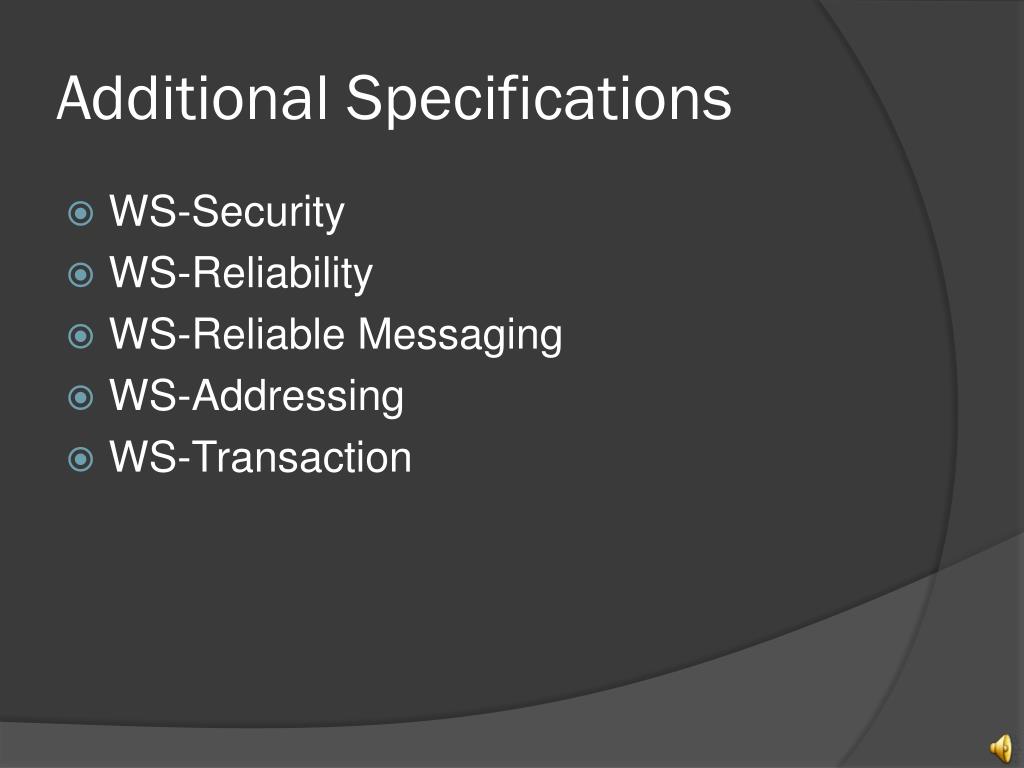 Additional Specifications

WS-Security
WS-Reliability
WS-Reliable Messaging
WS-Addressing
WS-Transaction